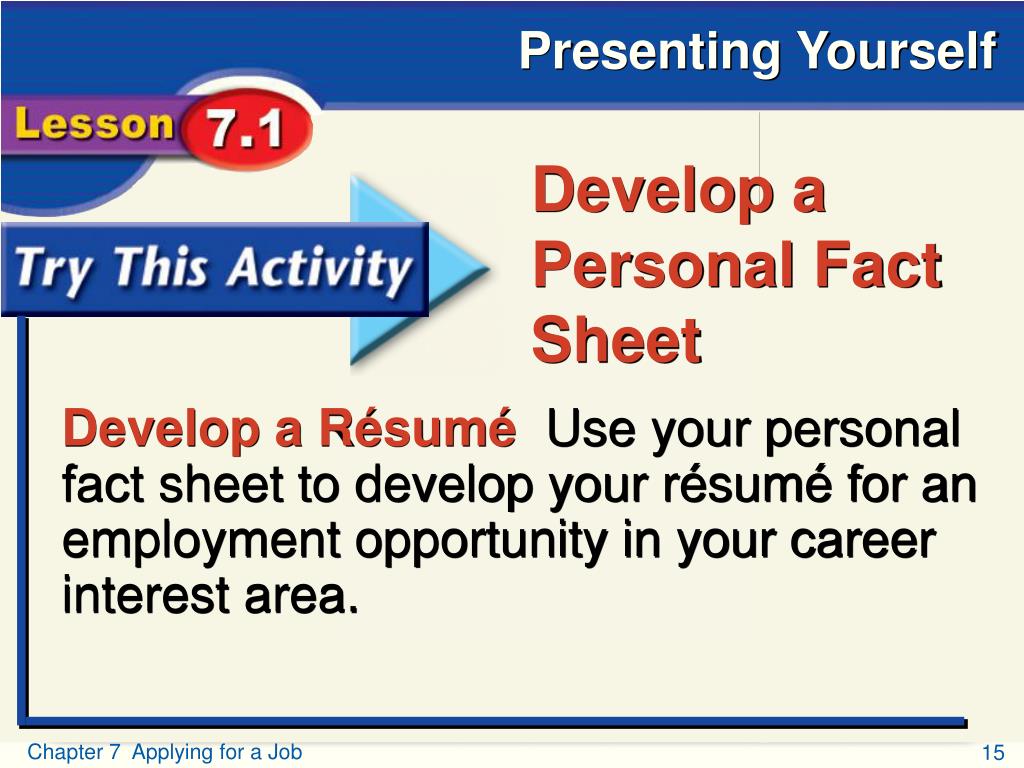 Presenting Yourself

Lesson 7.1

Try This Activity

Develop a Personal Fact Sheet

Develop a Résumé Use your personal fact sheet to develop your résumé for an employment opportunity in your career interest area.

Chapter 7 Applying for a Job

15